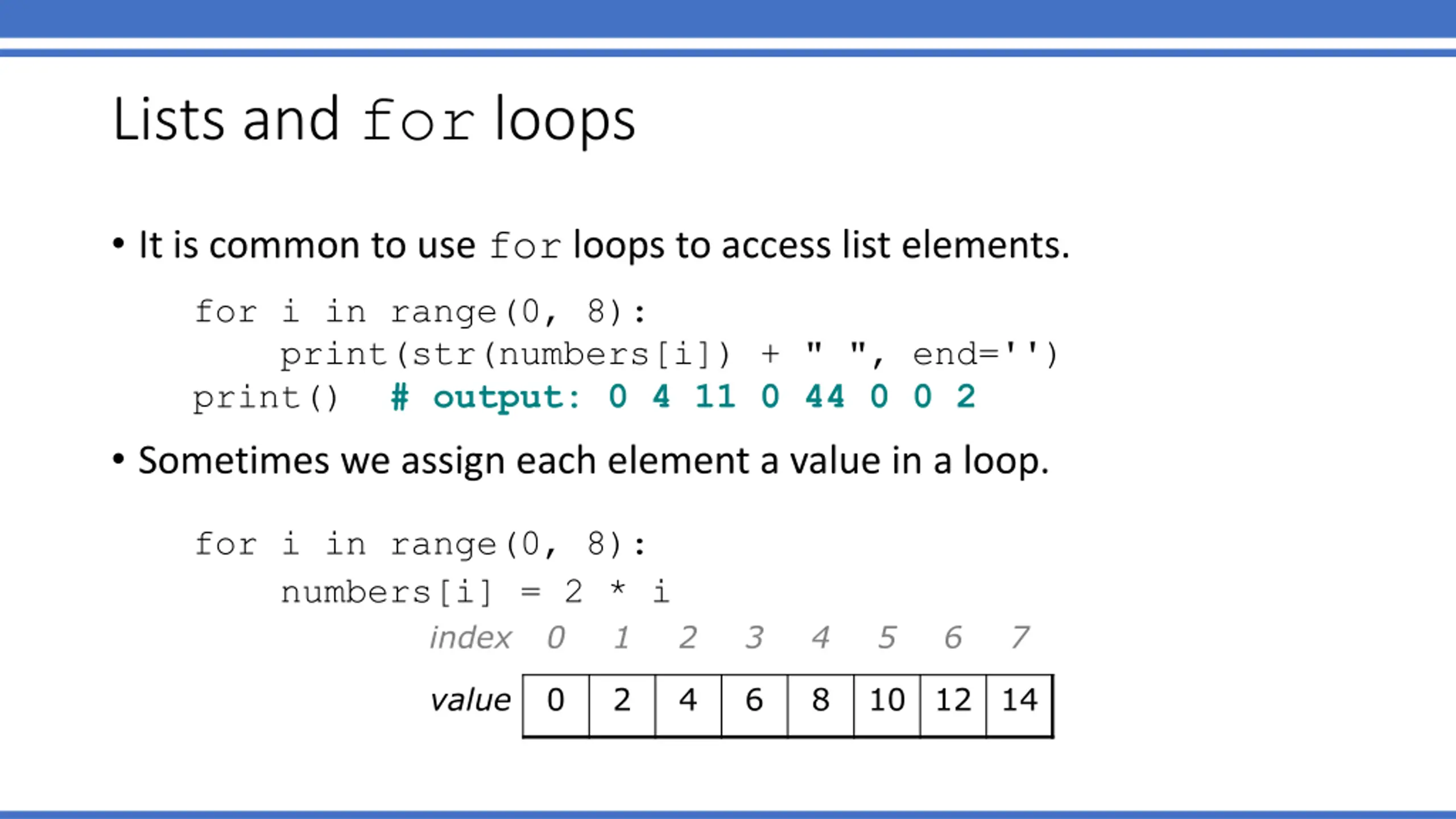 Lists and for loops

• It is common to use for loops to access list elements.

for i in range(0, 8):
    print(str(numbers[i]) + " ", end='')
print()  # output: 0 4 11 0 44 0 0 2

• Sometimes we assign each element a value in a loop.

for i in range(0, 8):
    numbers[i] = 2 * i

| index | 0 | 1 | 2 | 3 | 4 | 5 | 6 | 7 |
|---|---|---|---|---|---|---|---|---|
| value | 0 | 2 | 4 | 6 | 8 | 10 | 12 | 14 |